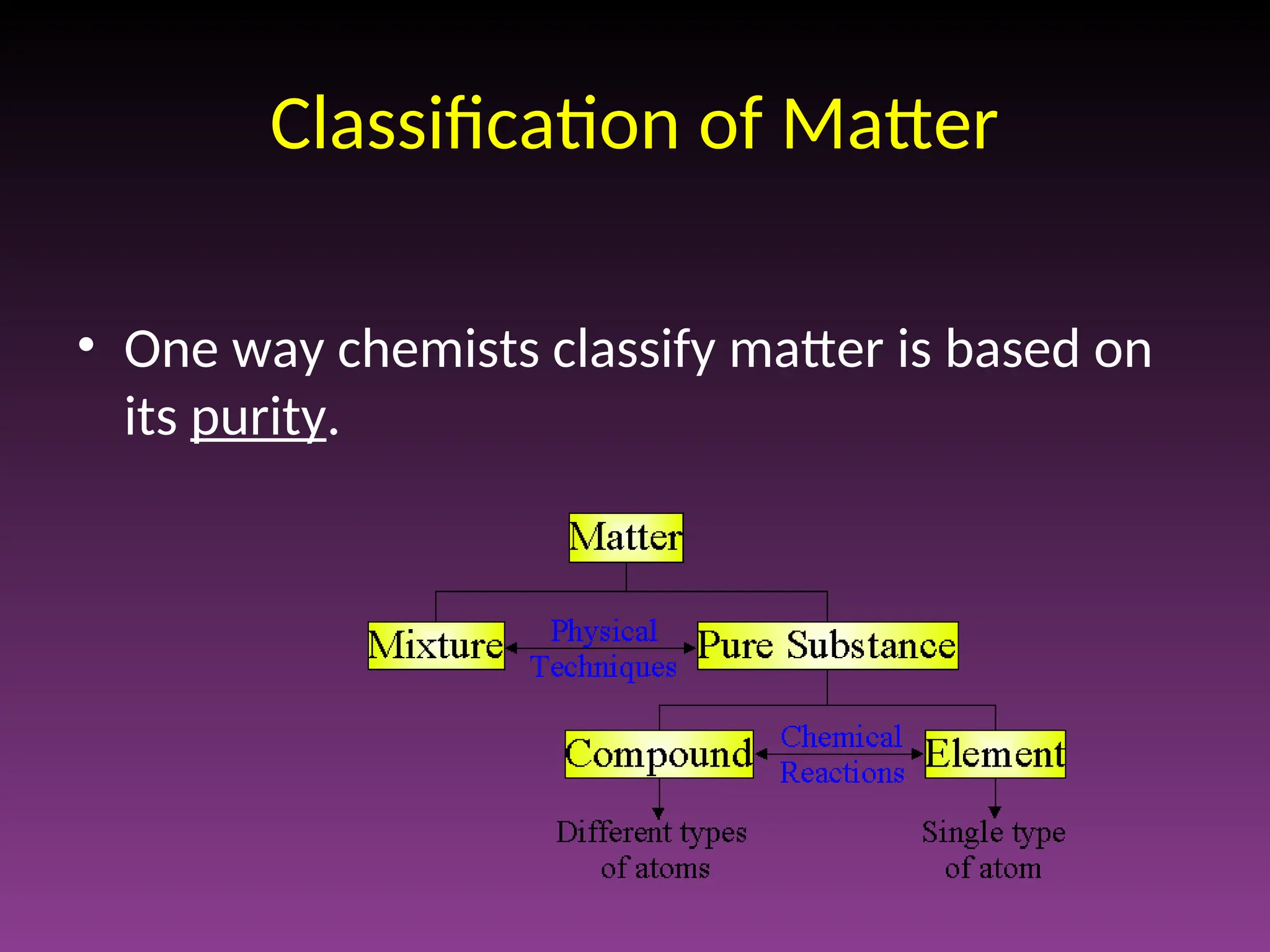 Classification of Matter

• One way chemists classify matter is based on its purity.

Matter

Mixture

Physical Techniques

Pure Substance

Compound

Chemical Reactions

Element

Different types of atoms

Single type of atom